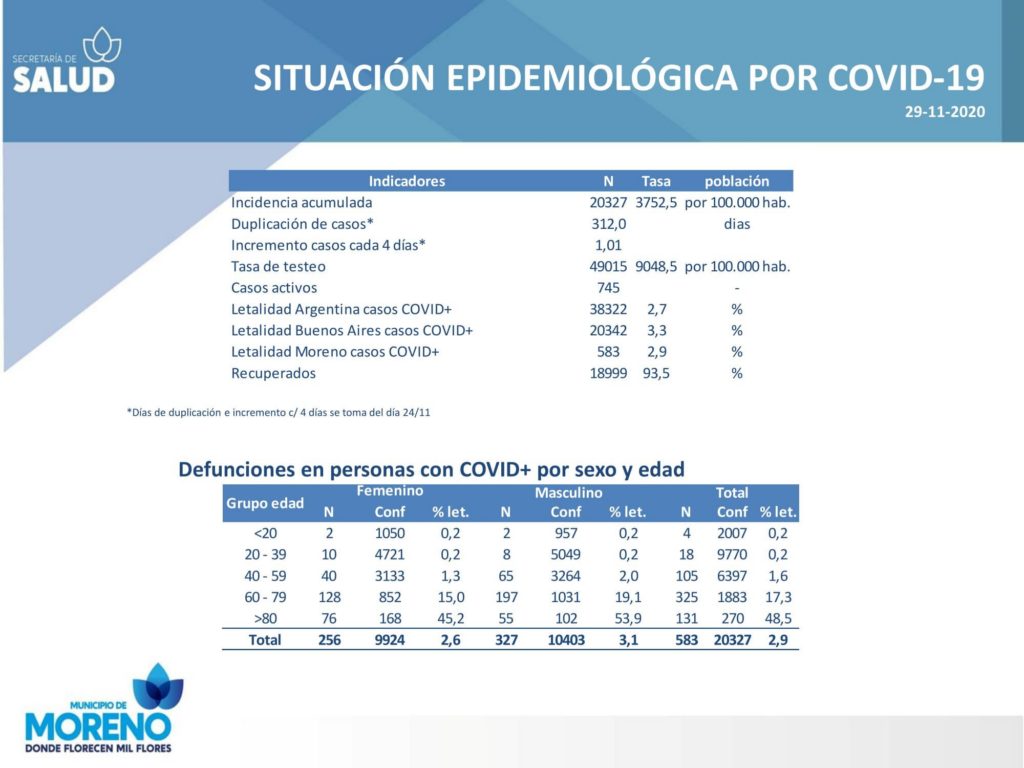 SECRETARÍA DE
SALUD

SITUACIÓN EPIDEMIOLÓGICA POR COVID-19

29-11-2020

| Indicadores | N | Tasa | población |
|---|---|---|---|
| Incidencia acumulada | 20327 | 3752,5 | por 100.000 hab. |
| Duplicación de casos* | 312,0 | | dias |
| Incremento casos cada 4 días* | 1,01 | | |
| Tasa de testeo | 49015 | 9048,5 | por 100.000 hab. |
| Casos activos | 745 | | - |
| Letalidad Argentina casos COVID+ | 38322 | 2,7 | % |
| Letalidad Buenos Aires casos COVID+ | 20342 | 3,3 | % |
| Letalidad Moreno casos COVID+ | 583 | 2,9 | % |
| Recuperados | 18999 | 93,5 | % |

*Días de duplicación e incremento c/ 4 días se toma del día 24/11

Defunciones en personas con COVID+ por sexo y edad

| Grupo edad | Femenino N | Femenino Conf | Femenino % let. | Masculino N | Masculino Conf | Masculino % let. | Total N | Total Conf | Total % let. |
|---|---|---|---|---|---|---|---|---|---|
| <20 | 2 | 1050 | 0,2 | 2 | 957 | 0,2 | 4 | 2007 | 0,2 |
| 20 - 39 | 10 | 4721 | 0,2 | 8 | 5049 | 0,2 | 18 | 9770 | 0,2 |
| 40 - 59 | 40 | 3133 | 1,3 | 65 | 3264 | 2,0 | 105 | 6397 | 1,6 |
| 60 - 79 | 128 | 852 | 15,0 | 197 | 1031 | 19,1 | 325 | 1883 | 17,3 |
| >80 | 76 | 168 | 45,2 | 55 | 102 | 53,9 | 131 | 270 | 48,5 |
| Total | 256 | 9924 | 2,6 | 327 | 10403 | 3,1 | 583 | 20327 | 2,9 |

MUNICIPIO DE
MORENO
DONDE FLORECEN MIL FLORES